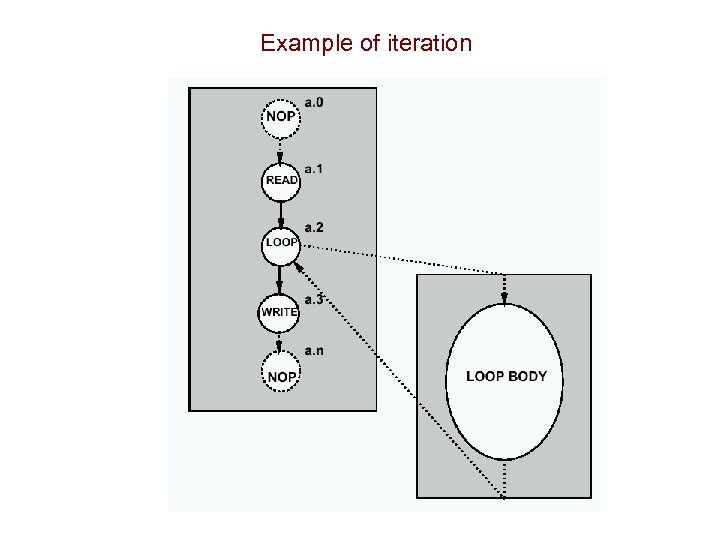 Example of iteration

NOP a.0

READ a.1

LOOP a.2

WRITE a.3

NOP a.n

LOOP BODY